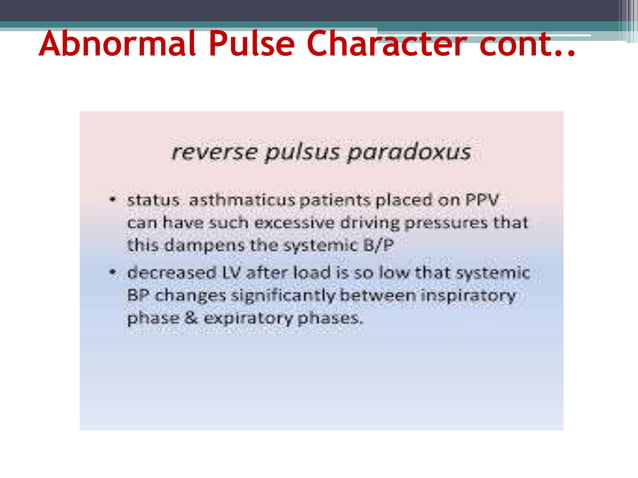 Abnormal Pulse Character cont..

reverse pulsus paradoxus

• status asthmaticus patients placed on PPV can have such excessive driving pressures that this dampens the systemic B/P
• decreased LV after load is so low that systemic BP changes significantly between inspiratory phase & expiratory phases.